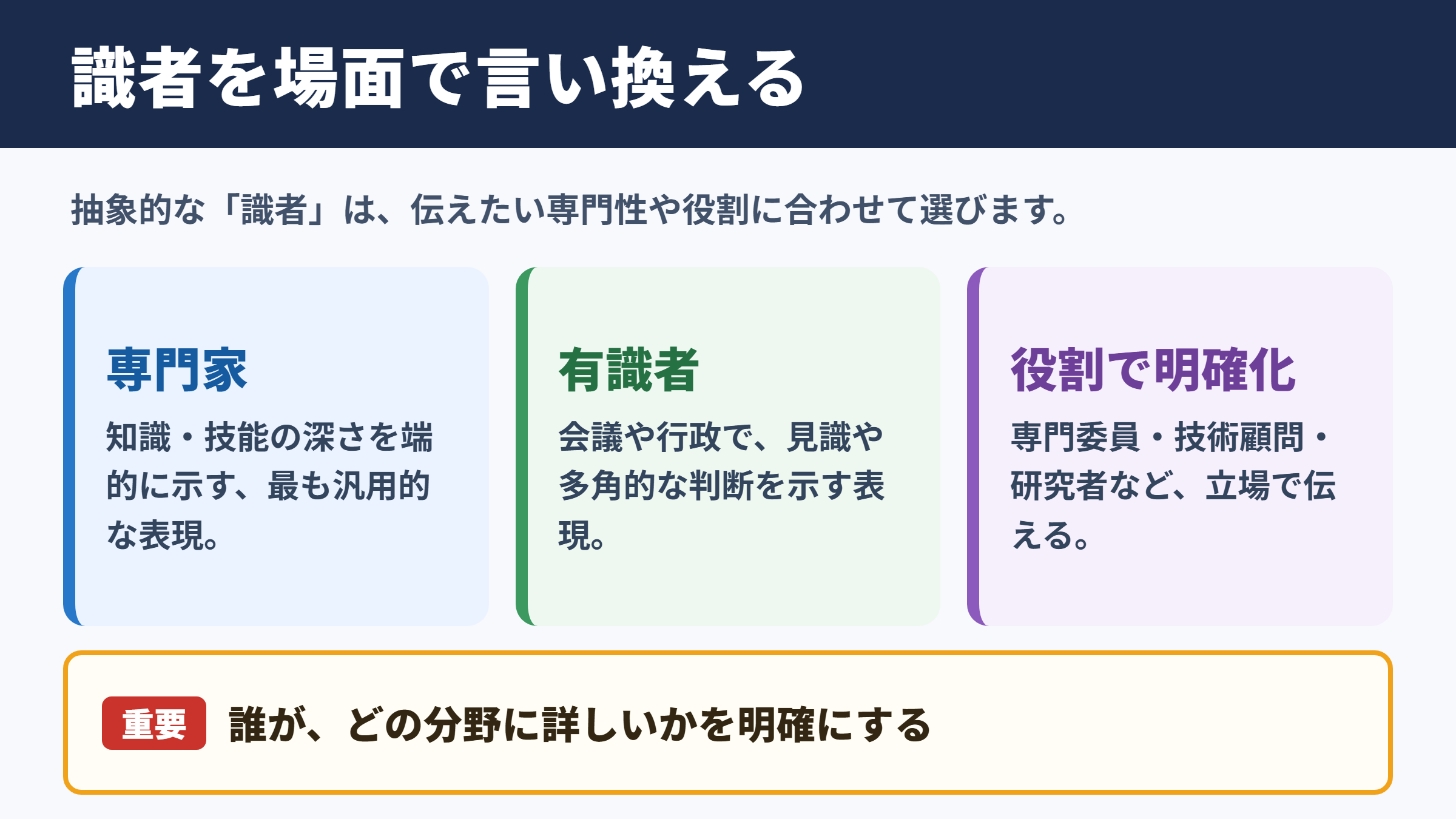 識者を場面で言い換える

抽象的な「識者」は、伝えたい専門性や役割に合わせて選びます。

専門家

知識・技能の深さを端的に示す、最も汎用的な表現。

有識者

会議や行政で、見識や多角的な判断を示す表現。

役割で明確化

専門委員・技術顧問・研究者など、立場で伝える。

重要 誰が、どの分野に詳しいかを明確にする